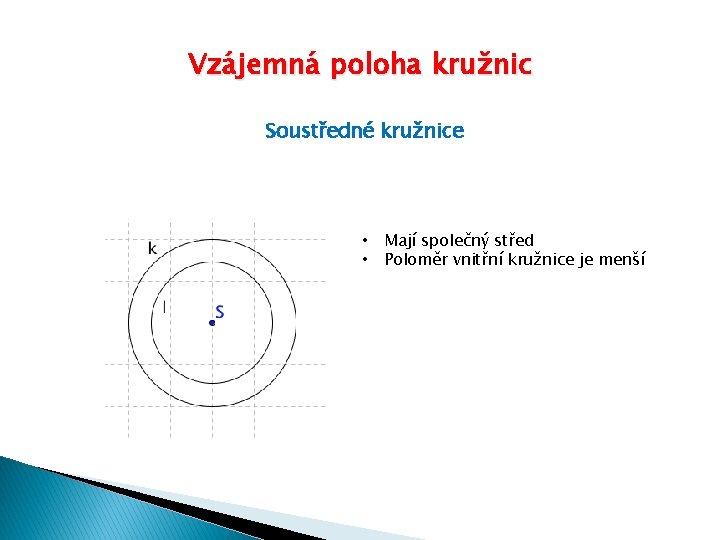 Vzájemná poloha kružnic

Soustředné kružnice

k
l
S

• Mají společný střed
• Poloměr vnitřní kružnice je menší